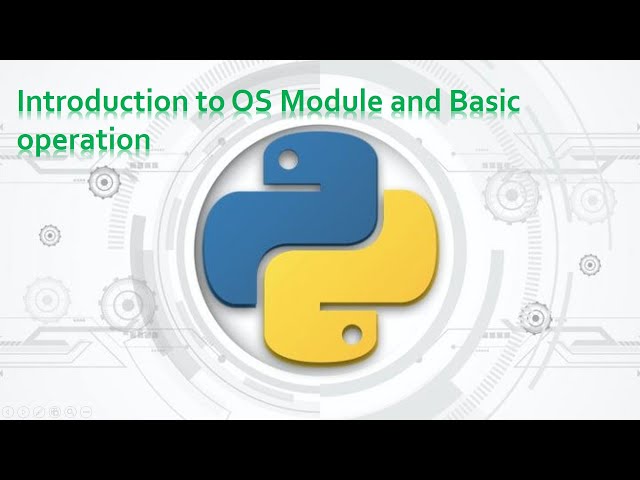 Introduction to OS Module and Basic operation